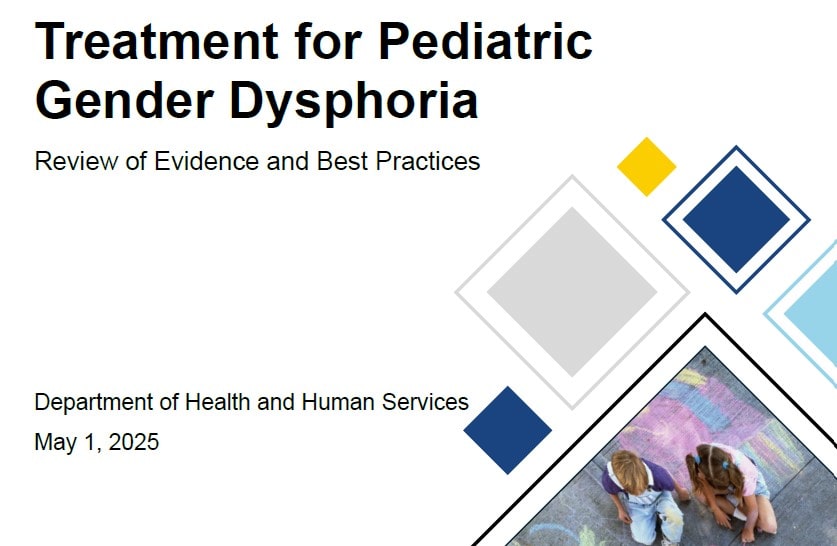 Treatment for Pediatric Gender Dysphoria

Review of Evidence and Best Practices

Department of Health and Human Services
May 1, 2025